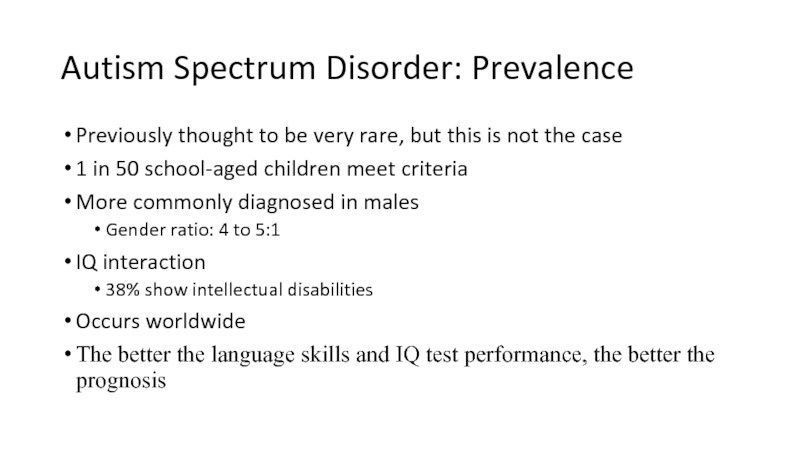 Autism Spectrum Disorder: Prevalence

• Previously thought to be very rare, but this is not the case
• 1 in 50 school-aged children meet criteria
• More commonly diagnosed in males
  • Gender ratio: 4 to 5:1
• IQ interaction
  • 38% show intellectual disabilities
• Occurs worldwide
• The better the language skills and IQ test performance, the better the prognosis